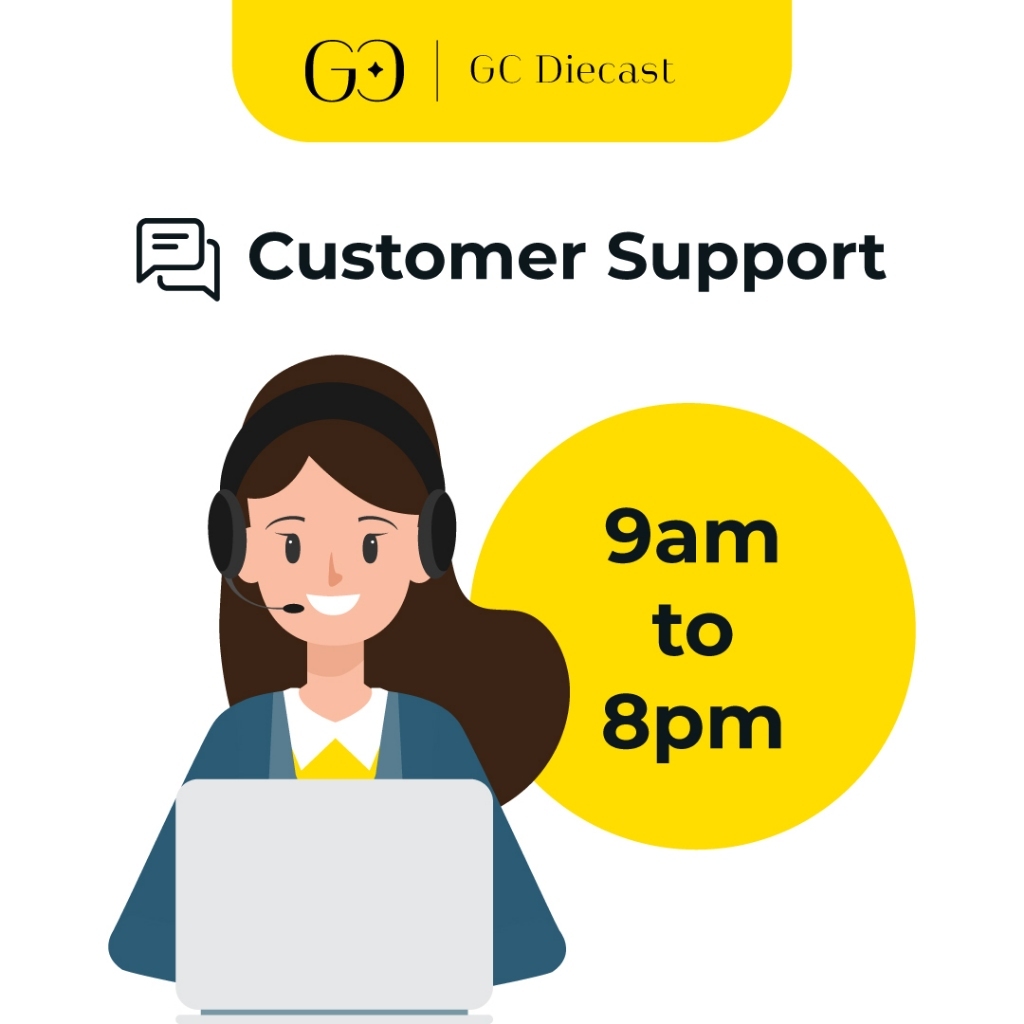 GC | GC Diecast

Customer Support

9am
to
8pm